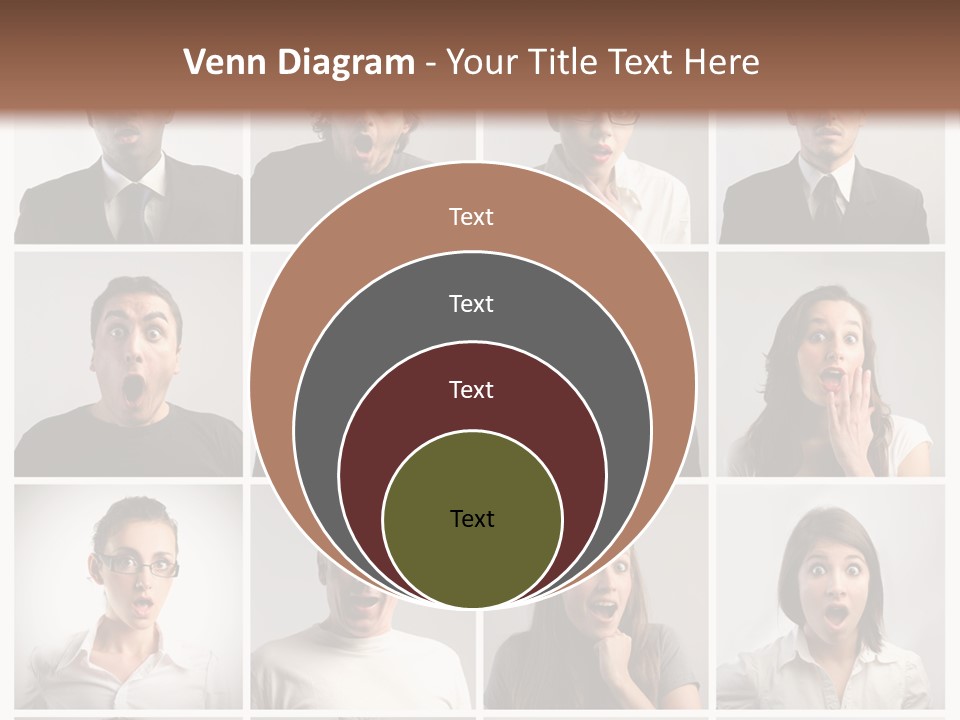 Venn Diagram - Your Title Text Here

Text

Text

Text

Text